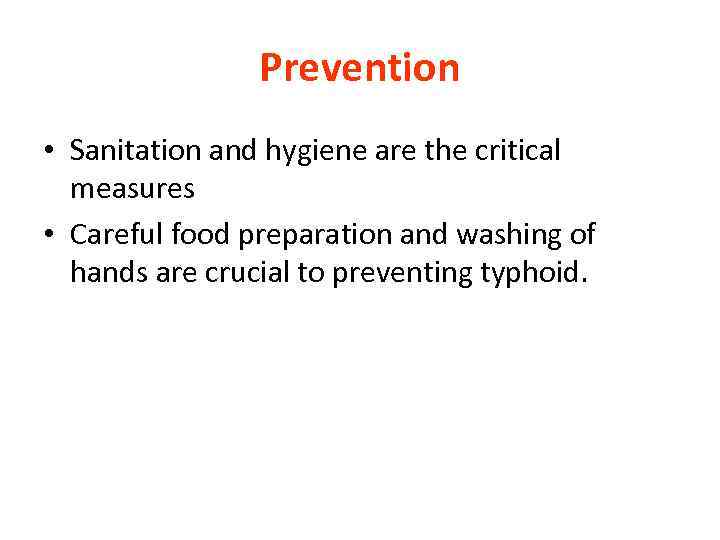 Prevention

• Sanitation and hygiene are the critical measures

• Careful food preparation and washing of hands are crucial to preventing typhoid.